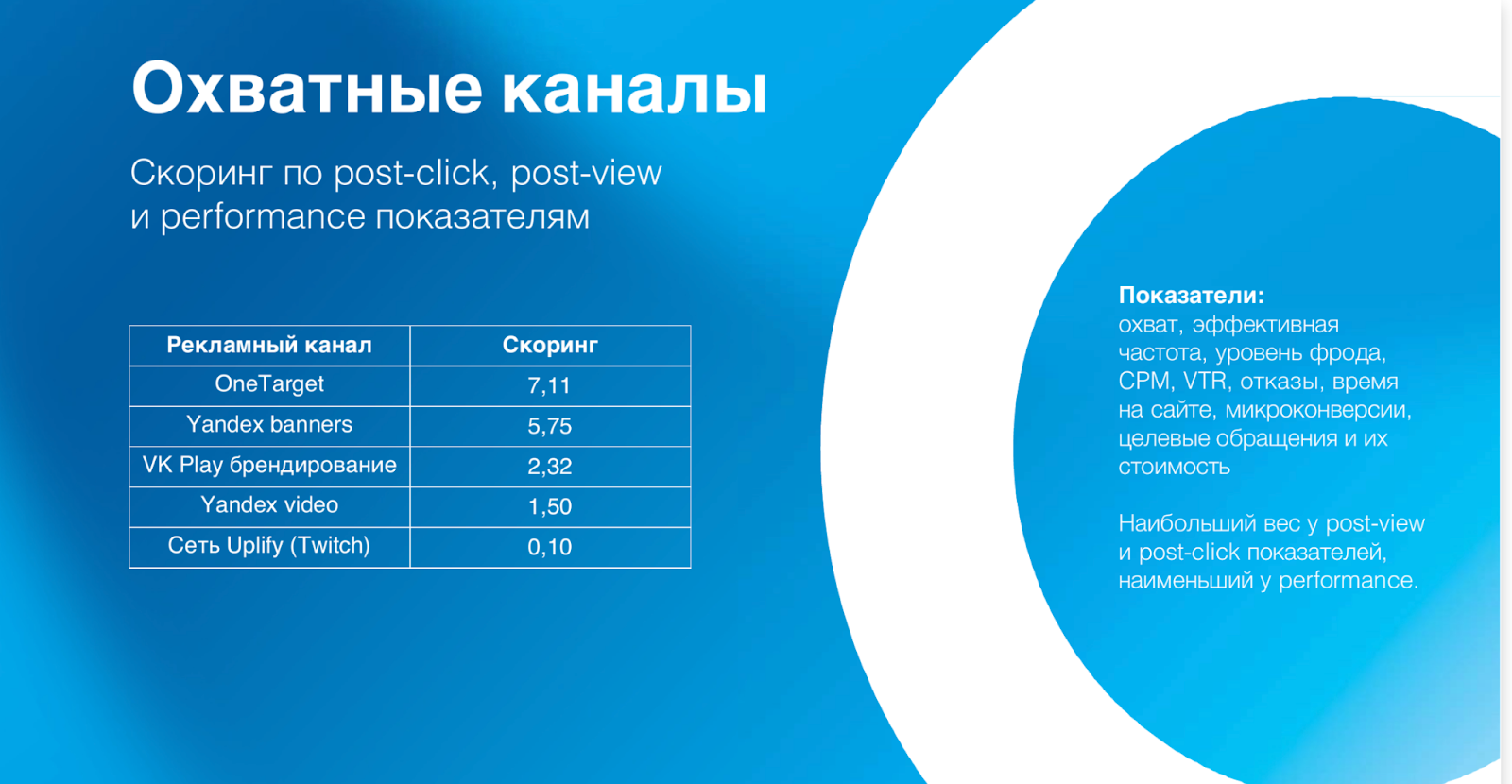 Охватные каналы

Скоринг по post-click, post-view и performance показателям

| Рекламный канал | Скоринг |
|---|---|
| OneTarget | 7,11 |
| Yandex banners | 5,75 |
| VK Play брендирование | 2,32 |
| Yandex video | 1,50 |
| Сеть Uplify (Twitch) | 0,10 |

Показатели:
охват, эффективная частота, уровень фрода, CPM, VTR, отказы, время на сайте, микроконверсии, целевые обращения и их стоимость

Наибольший вес у post-view и post-click показателей, наименьший у performance.